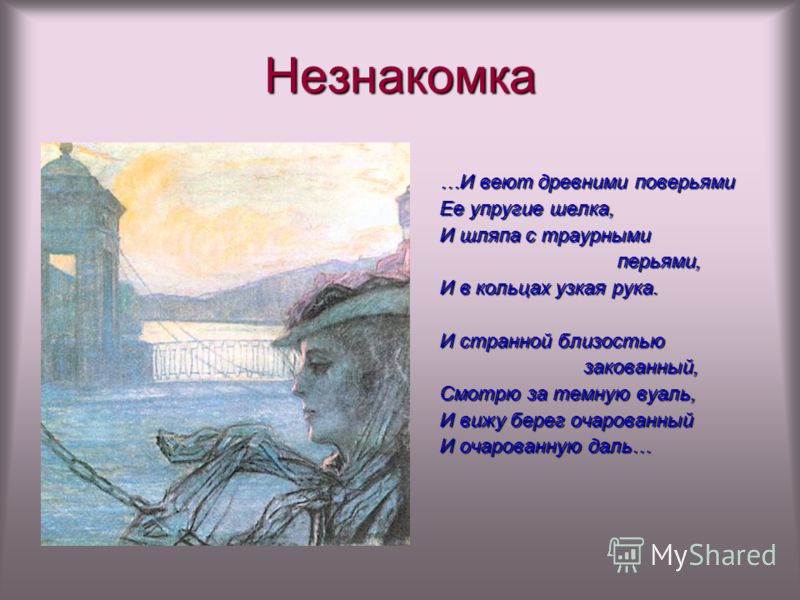 Незнакомка

…И веют древними поверьями
Ее упругие шелка,
И шляпа с траурными перьями,
И в кольцах узкая рука.

И странной близостью закованный,
Смотрю за темную вуаль,
И вижу берег очарованный
И очарованную даль…

MyShared